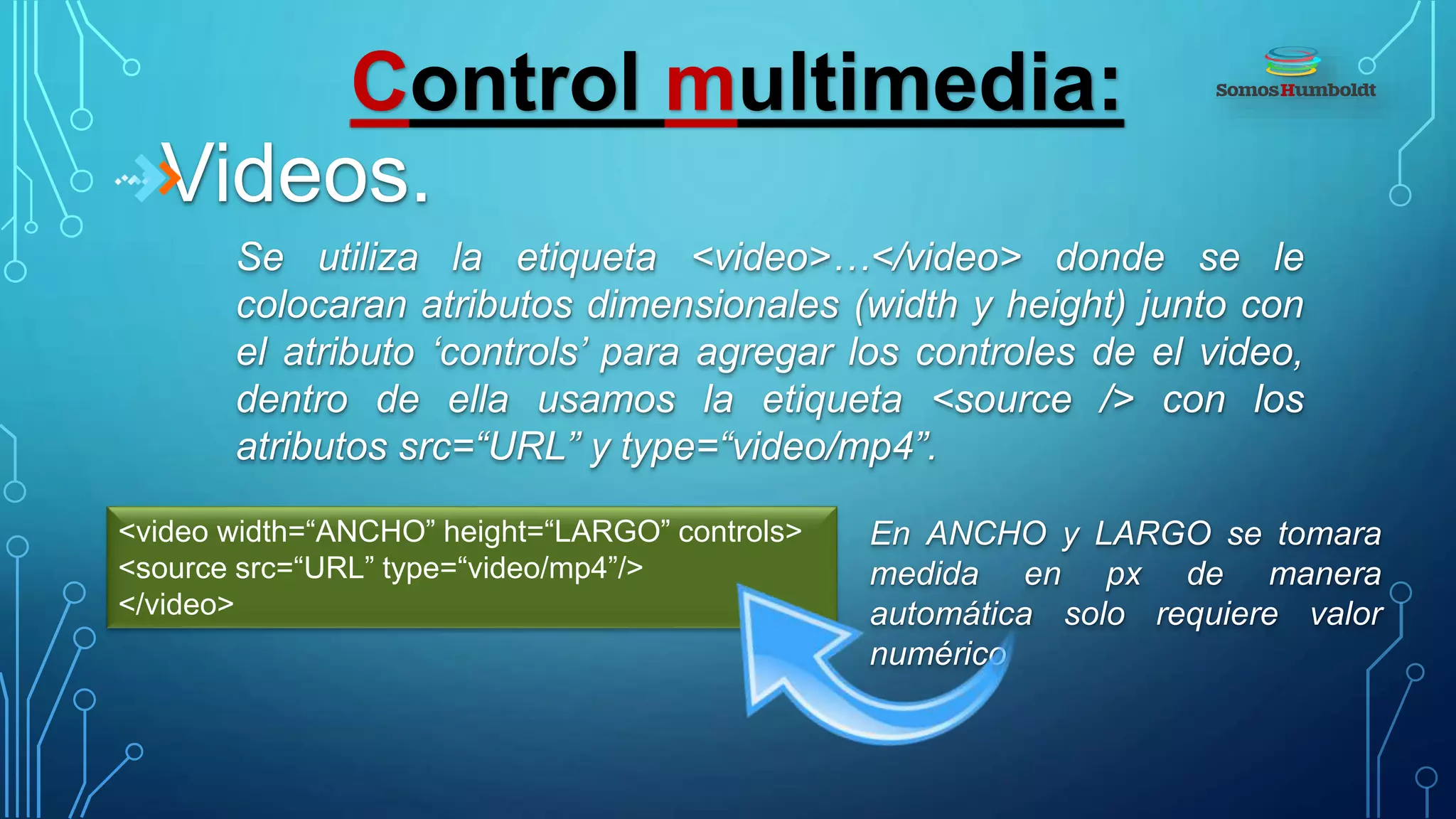 Control multimedia:

SomosHumboldt

Videos.

Se utiliza la etiqueta <video>…</video> donde se le colocaran atributos dimensionales (width y height) junto con el atributo ‘controls’ para agregar los controles de el video, dentro de ella usamos la etiqueta <source /> con los atributos src=“URL” y type=“video/mp4”.

<video width=“ANCHO” height=“LARGO” controls>
<source src=“URL” type=“video/mp4”/>
</video>

En ANCHO y LARGO se tomara medida en px de manera automática solo requiere valor numérico